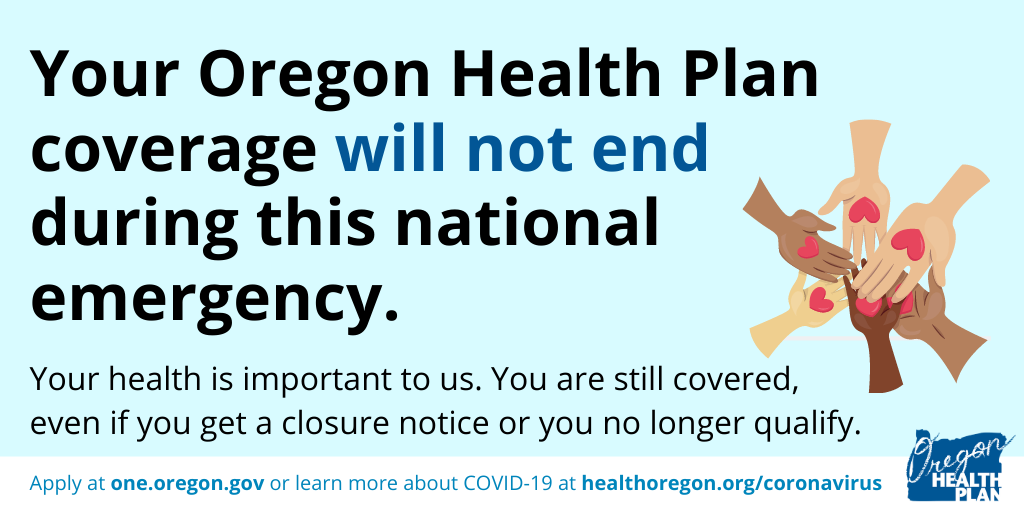 Your Oregon Health Plan coverage will not end during this national emergency.

Your health is important to us. You are still covered, even if you get a closure notice or you no longer qualify.

Apply at one.oregon.gov or learn more about COVID-19 at healthoregon.org/coronavirus

Oregon HEALTH PLAN